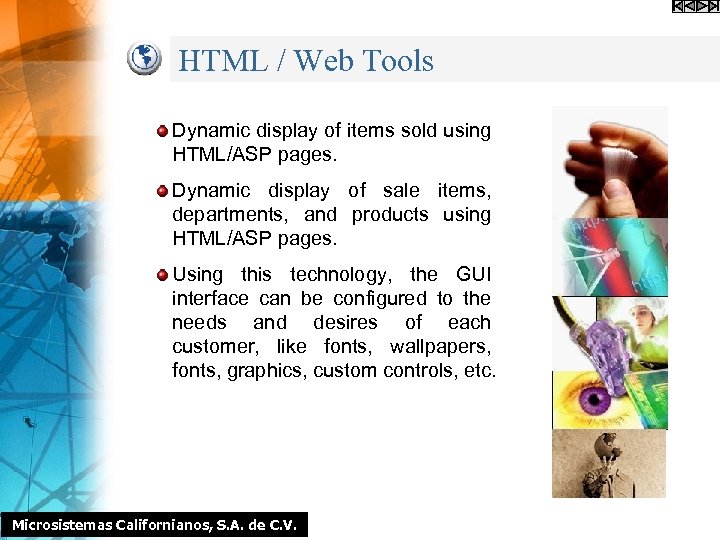 HTML / Web Tools

Dynamic display of items sold using HTML/ASP pages.

Dynamic display of sale items, departments, and products using HTML/ASP pages.

Using this technology, the GUI interface can be configured to the needs and desires of each customer, like fonts, wallpapers, fonts, graphics, custom controls, etc.

Microsistemas Californianos, S.A. de C.V.